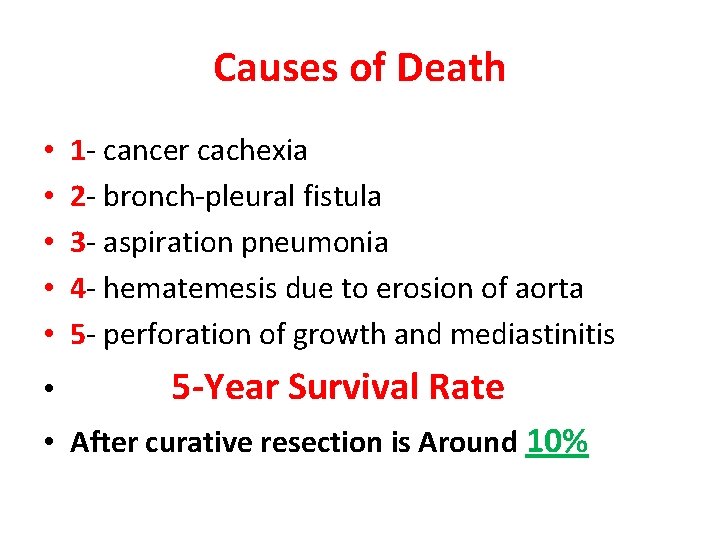 Causes of Death

• 1- cancer cachexia
• 2- bronch-pleural fistula
• 3- aspiration pneumonia
• 4- hematemesis due to erosion of aorta
• 5- perforation of growth and mediastinitis
• 5-Year Survival Rate
• After curative resection is Around 10%